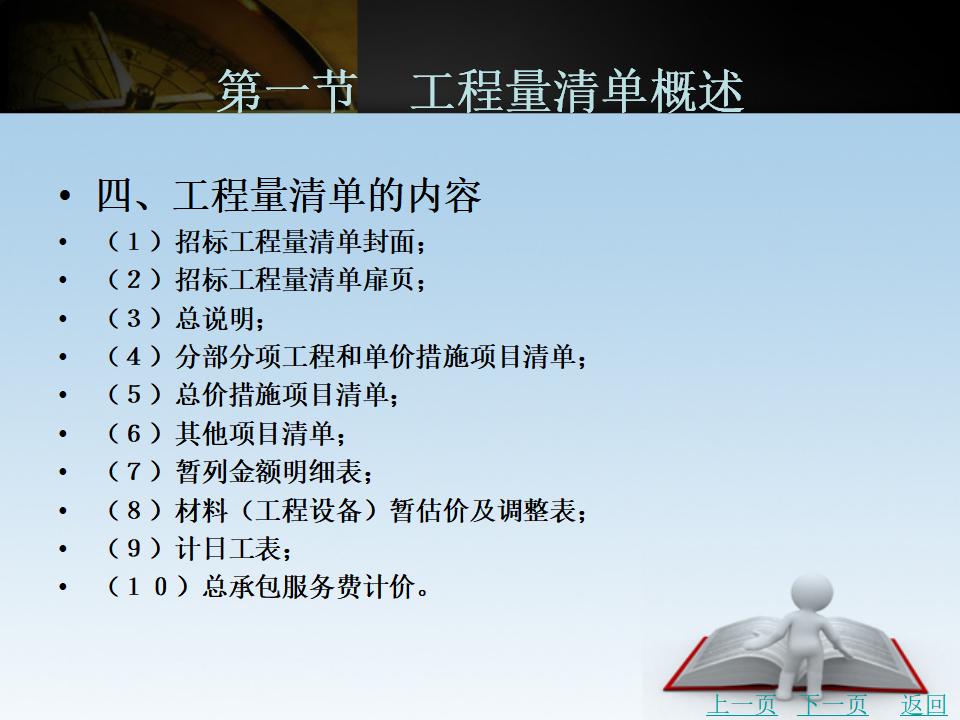 第一节　工程量清单概述

• 四、工程量清单的内容
• （１）招标工程量清单封面；
• （２）招标工程量清单扉页；
• （３）总说明；
• （４）分部分项工程和单价措施项目清单；
• （５）总价措施项目清单；
• （６）其他项目清单；
• （７）暂列金额明细表；
• （８）材料（工程设备）暂估价及调整表；
• （９）计日工表；
• （１０）总承包服务费计价。

上一页　下一页　返回